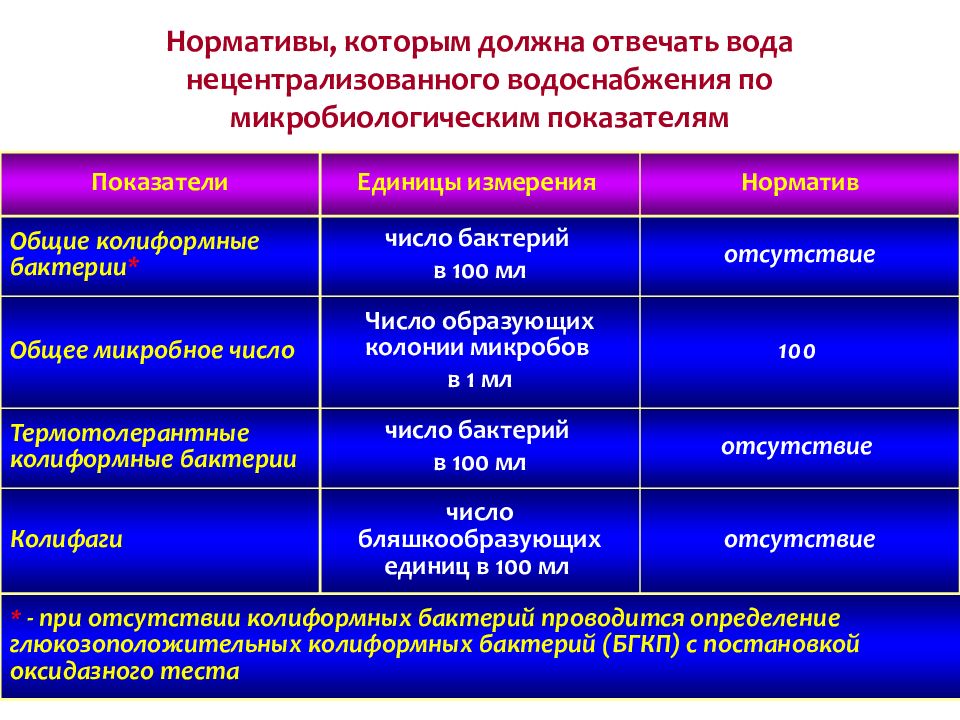 Нормативы, которым должна отвечать вода нецентрализованного водоснабжения по микробиологическим показателям

| Показатели | Единицы измерения | Норматив |
|---|---|---|
| Общие колиформные бактерии* | число бактерий в 100 мл | отсутствие |
| Общее микробное число | Число образующих колонии микробов в 1 мл | 100 |
| Термотолерантные колиформные бактерии | число бактерий в 100 мл | отсутствие |
| Колифаги | число бляшкообразующих единиц в 100 мл | отсутствие |

* - при отсутствии колиформных бактерий проводится определение глюкозоположительных колиформных бактерий (БГКП) с постановкой оксидазного теста